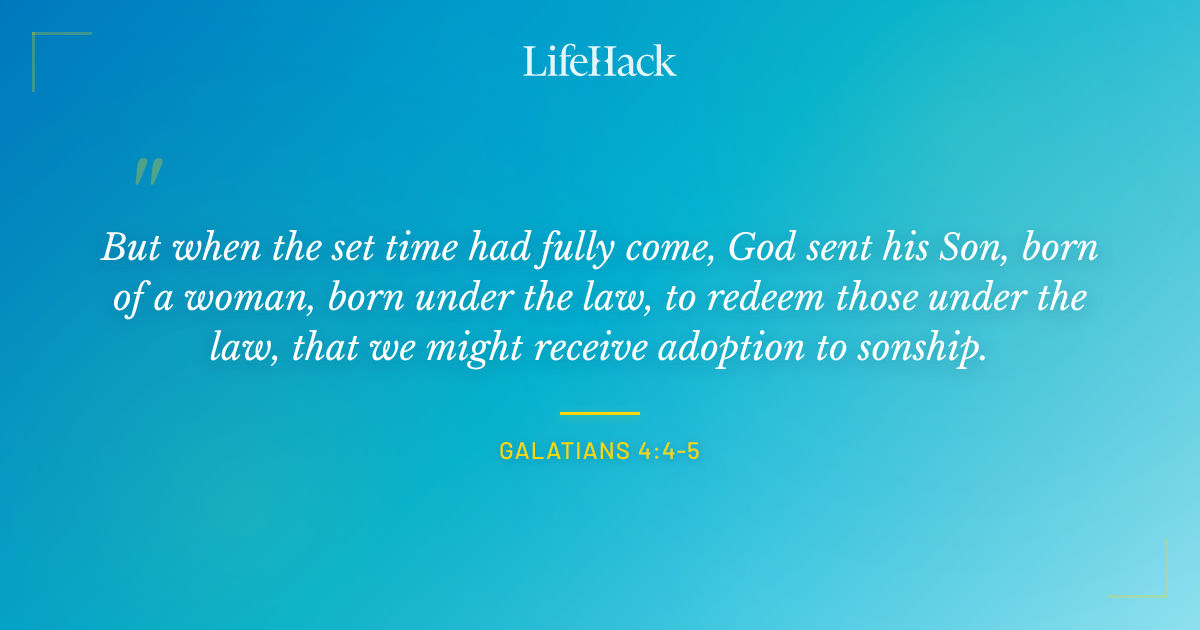 LifeHack

"

But when the set time had fully come, God sent his Son, born of a woman, born under the law, to redeem those under the law, that we might receive adoption to sonship.

GALATIANS 4:4-5